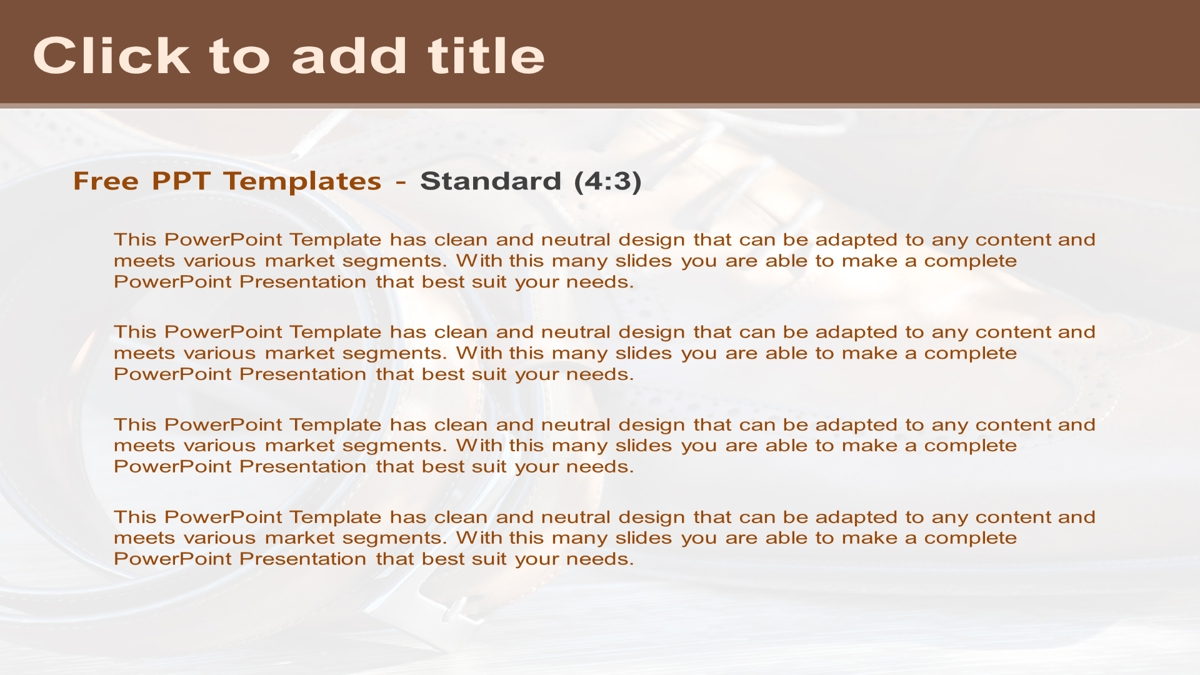 Click to add title

Free PPT Templates - Standard (4:3)

This PowerPoint Template has clean and neutral design that can be adapted to any content and meets various market segments. With this many slides you are able to make a complete PowerPoint Presentation that best suit your needs.

This PowerPoint Template has clean and neutral design that can be adapted to any content and meets various market segments. With this many slides you are able to make a complete PowerPoint Presentation that best suit your needs.

This PowerPoint Template has clean and neutral design that can be adapted to any content and meets various market segments. With this many slides you are able to make a complete PowerPoint Presentation that best suit your needs.

This PowerPoint Template has clean and neutral design that can be adapted to any content and meets various market segments. With this many slides you are able to make a complete PowerPoint Presentation that best suit your needs.